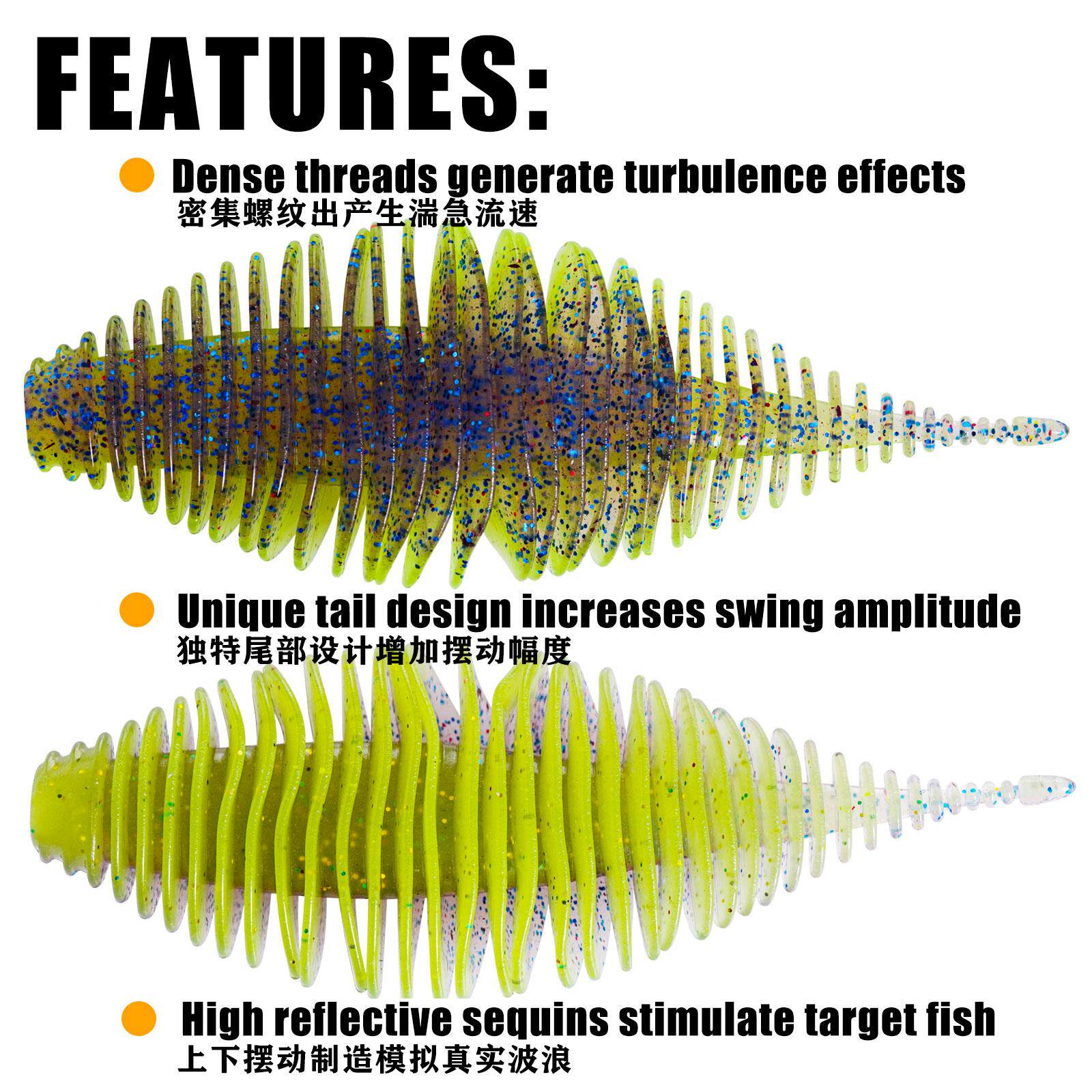 FEATURES:

Dense threads generate turbulence effects
密集螺纹出产生湍急流速

Unique tail design increases swing amplitude
独特尾部设计增加摆动幅度

High reflective sequins stimulate target fish
上下摆动制造模拟真实波浪